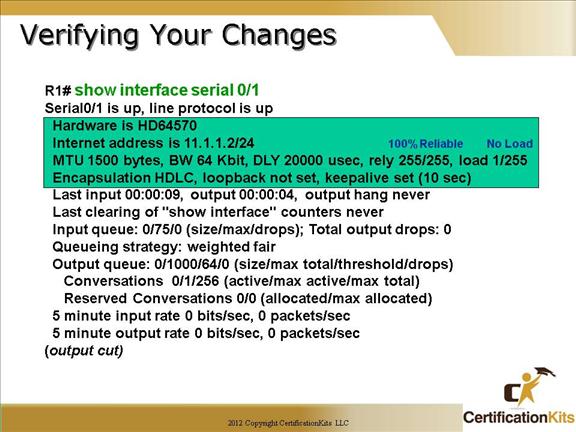 Verifying Your Changes

R1# show interface serial 0/1
Serial0/1 is up, line protocol is up
Hardware is HD64570
Internet address is 11.1.1.2/24 100% Reliable No Load
MTU 1500 bytes, BW 64 Kbit, DLY 20000 usec, rely 255/255, load 1/255
Encapsulation HDLC, loopback not set, keepalive set (10 sec)
Last input 00:00:09, output 00:00:04, output hang never
Last clearing of "show interface" counters never
Input queue: 0/75/0 (size/max/drops); Total output drops: 0
Queueing strategy: weighted fair
Output queue: 0/1000/64/0 (size/max total/threshold/drops)
Conversations 0/1/256 (active/max active/max total)
Reserved Conversations 0/0 (allocated/max allocated)
5 minute input rate 0 bits/sec, 0 packets/sec
5 minute output rate 0 bits/sec, 0 packets/sec
(output cut)

2012 Copyright CertificationKits LLC

CertificationKits